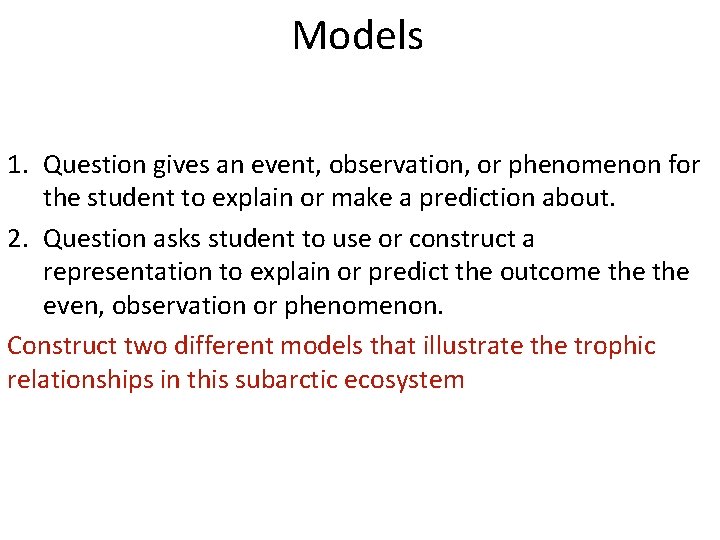 Models

1. Question gives an event, observation, or phenomenon for the student to explain or make a prediction about.
2. Question asks student to use or construct a representation to explain or predict the outcome the the even, observation or phenomenon.

Construct two different models that illustrate the trophic relationships in this subarctic ecosystem